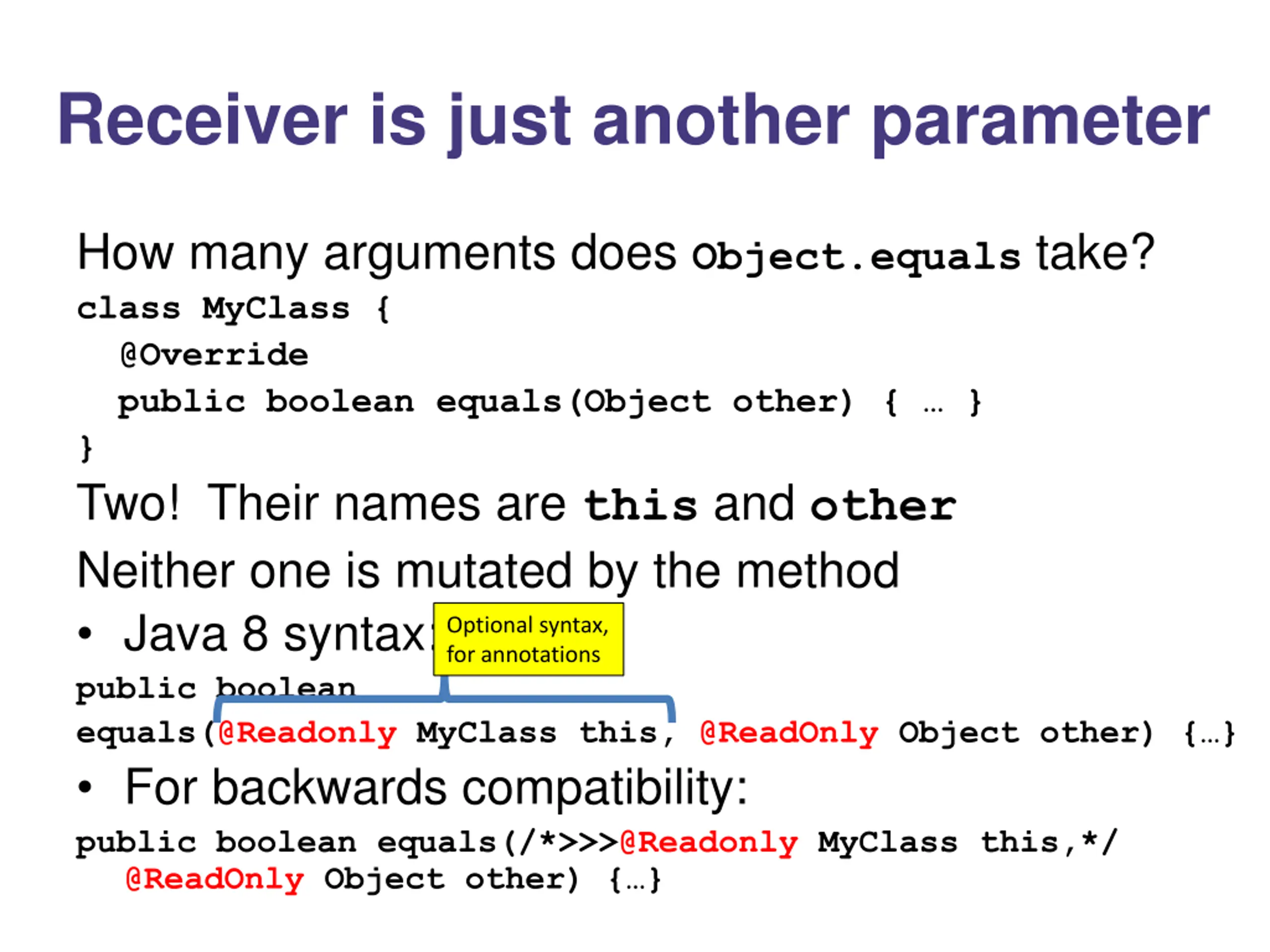 Receiver is just another parameter

How many arguments does Object.equals take?

class MyClass {
@Override
public boolean equals(Object other) { … }
}

Two! Their names are this and other

Neither one is mutated by the method

• Java 8 syntax: Optional syntax, for annotations

public boolean equals(@Readonly MyClass this, @ReadOnly Object other) {…}

• For backwards compatibility:

public boolean equals(/*>>>@Readonly MyClass this,*/ @ReadOnly Object other) {…}